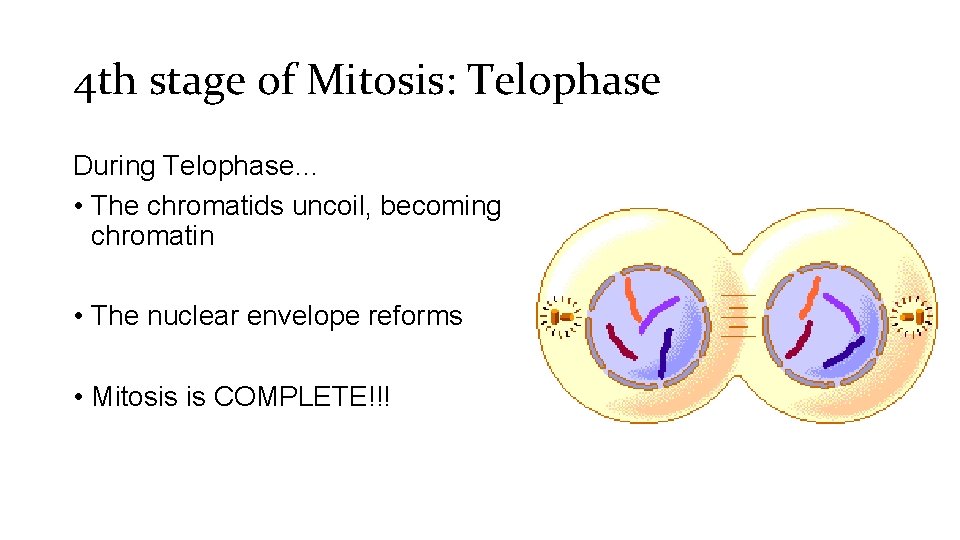 4th stage of Mitosis: Telophase

During Telophase…

• The chromatids uncoil, becoming chromatin

• The nuclear envelope reforms

• Mitosis is COMPLETE!!!